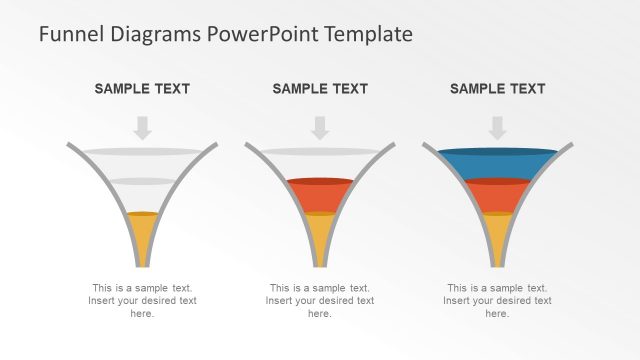 Funnel Diagrams PowerPoint Template

SAMPLE TEXT

This is a sample text. Insert your desired text here.

SAMPLE TEXT

This is a sample text. Insert your desired text here.

SAMPLE TEXT

This is a sample text. Insert your desired text here.